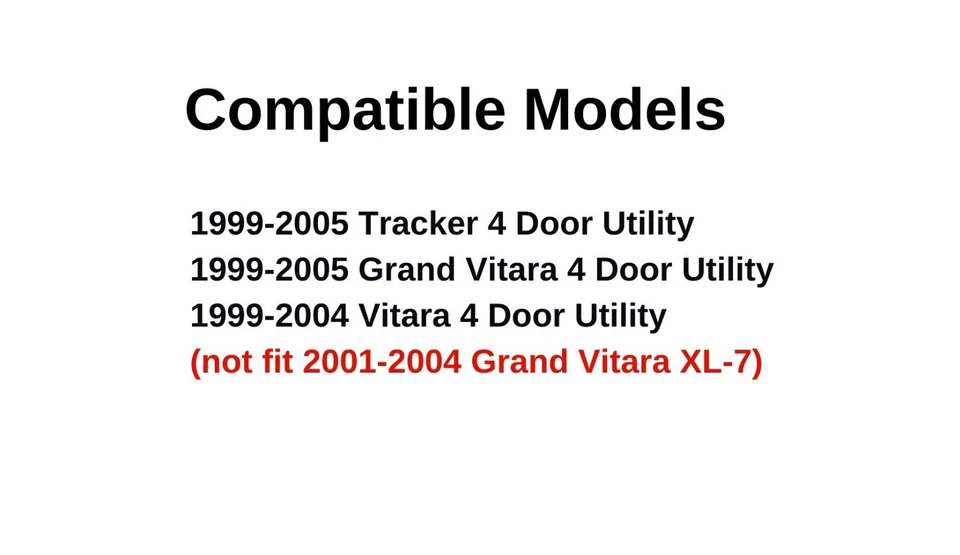 Compatible Models

1999-2005 Tracker 4 Door Utility
1999-2005 Grand Vitara 4 Door Utility
1999-2004 Vitara 4 Door Utility
(not fit 2001-2004 Grand Vitara XL-7)